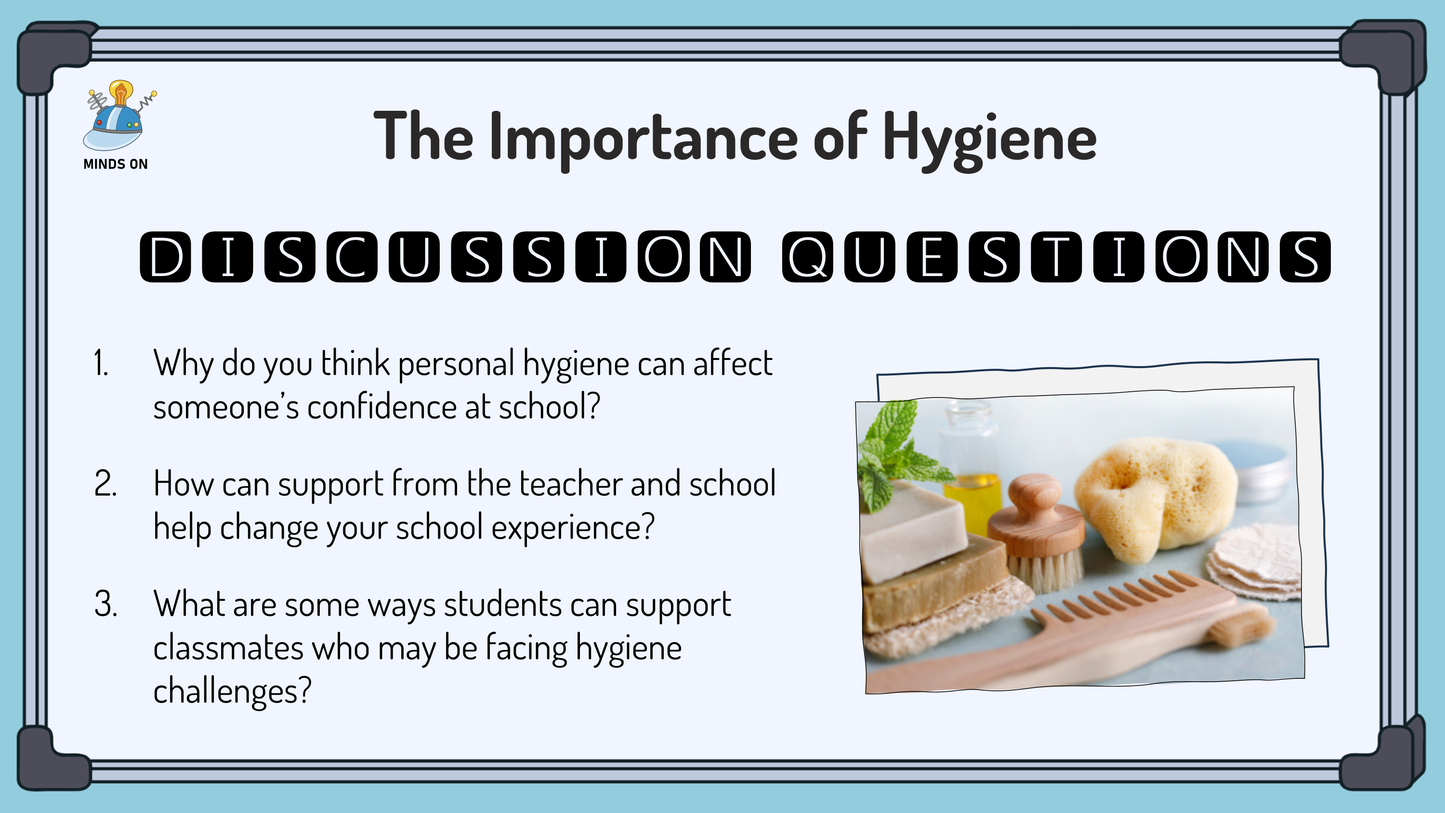 MINDS ON

The Importance of Hygiene

DISCUSSION QUESTIONS

1. Why do you think personal hygiene can affect someone's confidence at school?

2. How can support from the teacher and school help change your school experience?

3. What are some ways students can support classmates who may be facing hygiene challenges?